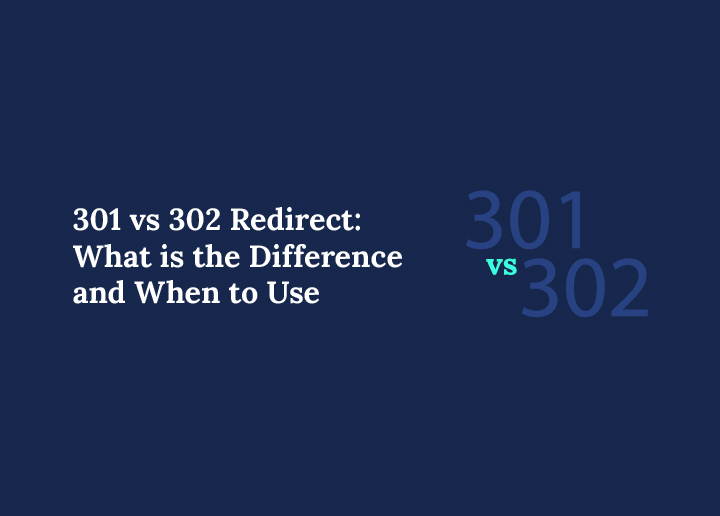 301 vs 302 Redirect: What is the Difference and When to Use

301
vs
302